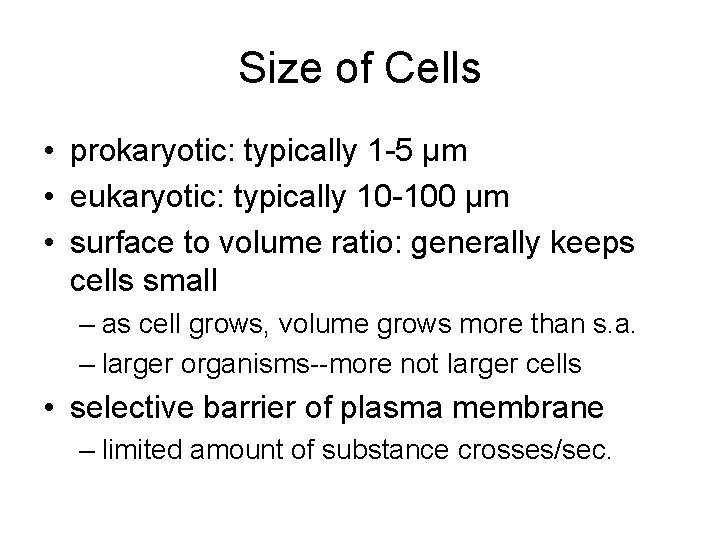 Size of Cells

• prokaryotic: typically 1-5 µm
• eukaryotic: typically 10-100 µm
• surface to volume ratio: generally keeps cells small
– as cell grows, volume grows more than s.a.
– larger organisms--more not larger cells
• selective barrier of plasma membrane
– limited amount of substance crosses/sec.